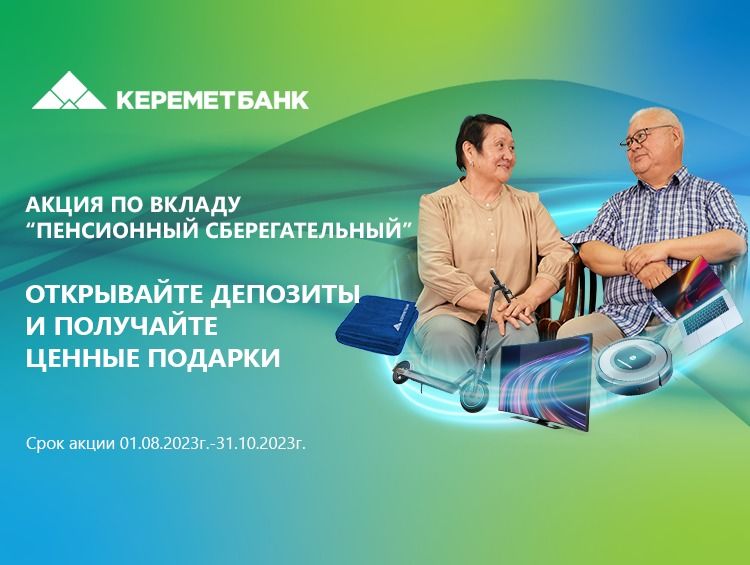 КЕРЕМЕТБАНК

АКЦИЯ ПО ВКЛАДУ
“ПЕНСИОННЫЙ СБЕРЕГАТЕЛЬНЫЙ”

ОТКРЫВАЙТЕ ДЕПОЗИТЫ
И ПОЛУЧАЙТЕ
ЦЕННЫЕ ПОДАРКИ

Срок акции 01.08.2023г.-31.10.2023г.